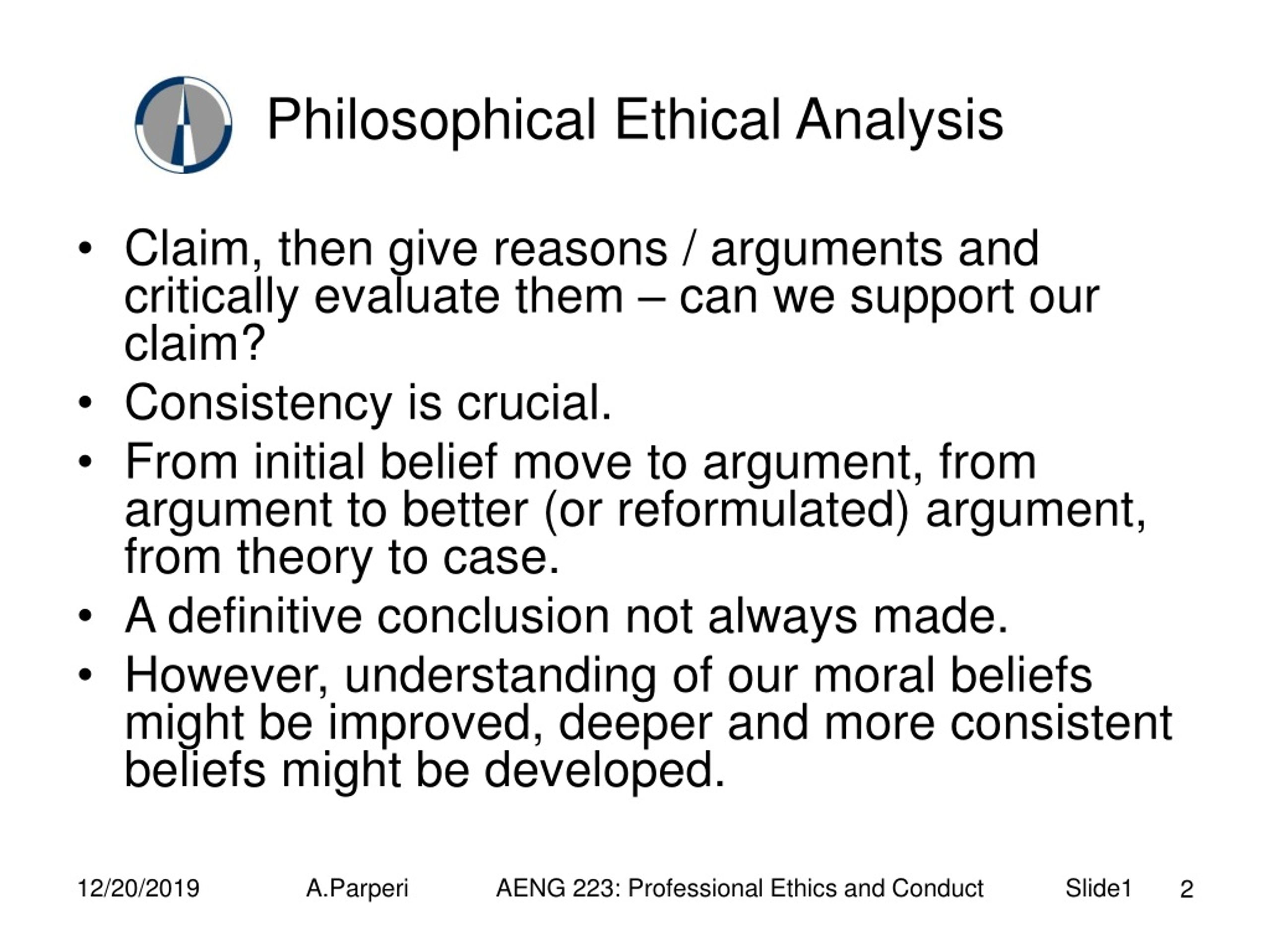 Philosophical Ethical Analysis

• Claim, then give reasons / arguments and critically evaluate them – can we support our claim?
• Consistency is crucial.
• From initial belief move to argument, from argument to better (or reformulated) argument, from theory to case.
• A definitive conclusion not always made.
• However, understanding of our moral beliefs might be improved, deeper and more consistent beliefs might be developed.

12/20/2019 A.Parperi AENG 223: Professional Ethics and Conduct Slide1 2